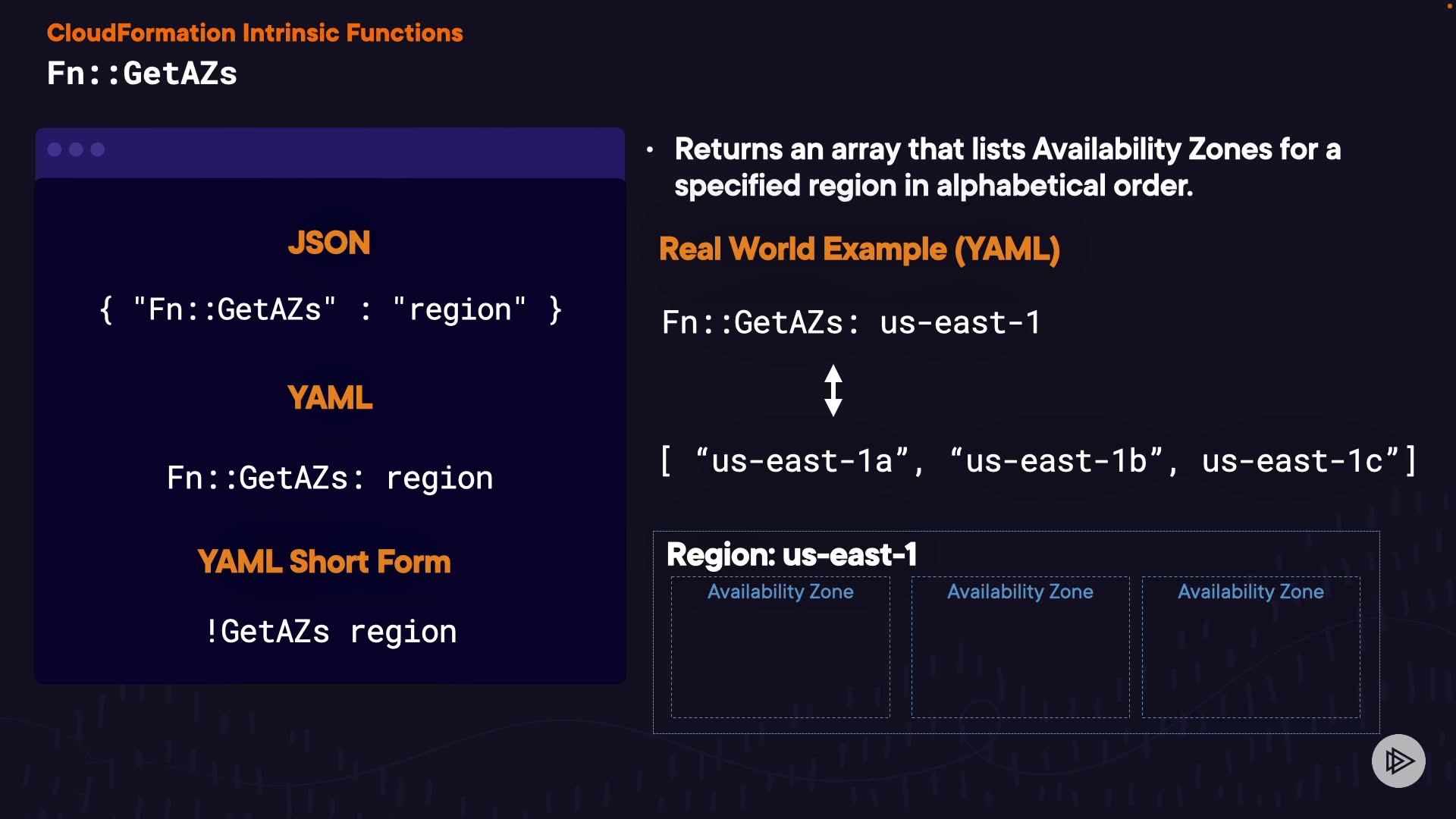 CloudFormation Intrinsic Functions
Fn::GetAZs

JSON

{ "Fn::GetAZs" : "region" }

YAML

Fn::GetAZs: region

YAML Short Form

!GetAZs region

• Returns an array that lists Availability Zones for a specified region in alphabetical order.

Real World Example (YAML)

Fn::GetAZs: us-east-1

[ “us-east-1a”, “us-east-1b”, us-east-1c”]

Region: us-east-1

Availability Zone

Availability Zone

Availability Zone